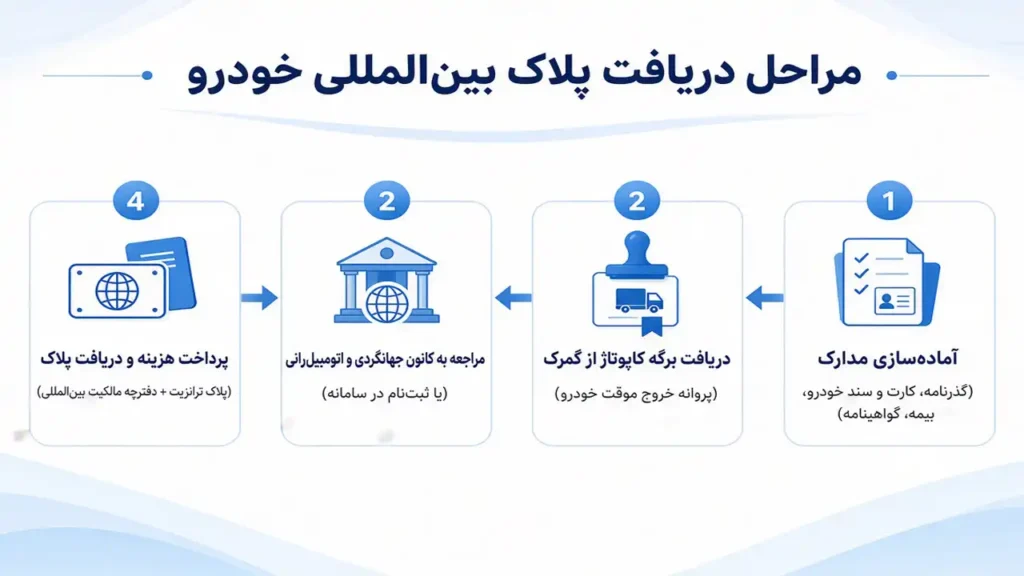 مراحل دریافت پلاک بین‌المللی خودرو

1
آماده‌سازی مدارک
(گذرنامه، کارت و سند خودرو، بیمه، گواهینامه)

2
دریافت برگه کاپوتاژ از گمرک
(پروانه خروج موقت خودرو)

2
مراجعه به کانون جهانگردی و اتومبیل‌رانی
(یا ثبت‌نام در سامانه)

4
پرداخت هزینه و دریافت پلاک
(پلاک ترانزیت + دفترچه مالکیت بین‌المللی)